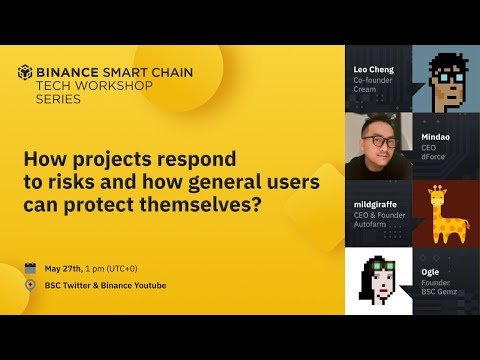 BINANCE SMART CHAIN
TECH WORKSHOP
SERIES

How projects respond to risks and how general users can protect themselves?

May 27th, 1 pm (UTC+0)

BSC Twitter & Binance Youtube

Leo Cheng
Co-founder
Cream

Mindao
CEO
dForce

mildgiraffe
CEO & Founder
Autofarm

Ogle
Founder
BSC Gemz